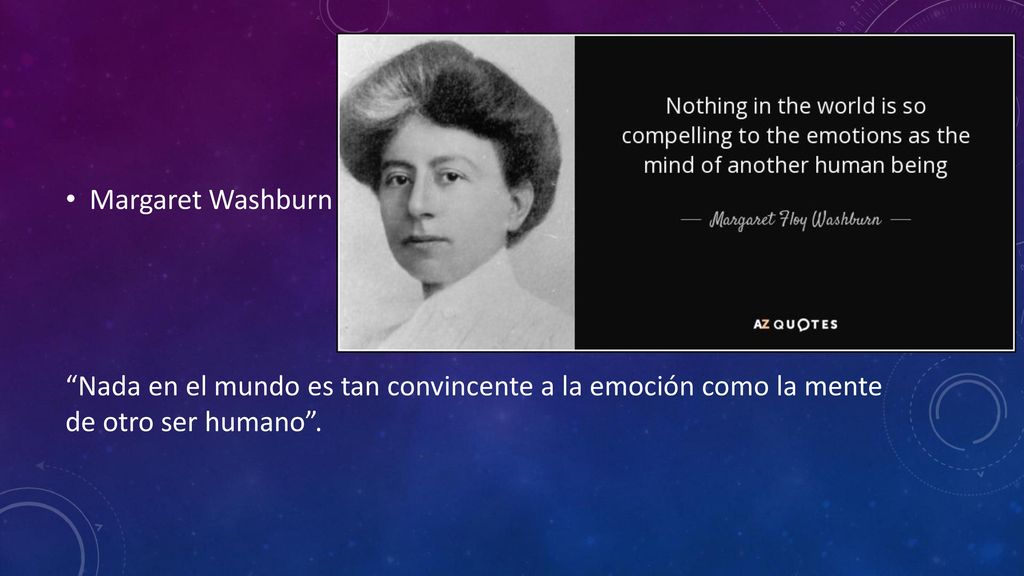 • Margaret Washburn

Nothing in the world is so compelling to the emotions as the mind of another human being

— Margaret Floy Washburn —

AZ QUOTES

“Nada en el mundo es tan convincente a la emoción como la mente de otro ser humano”.